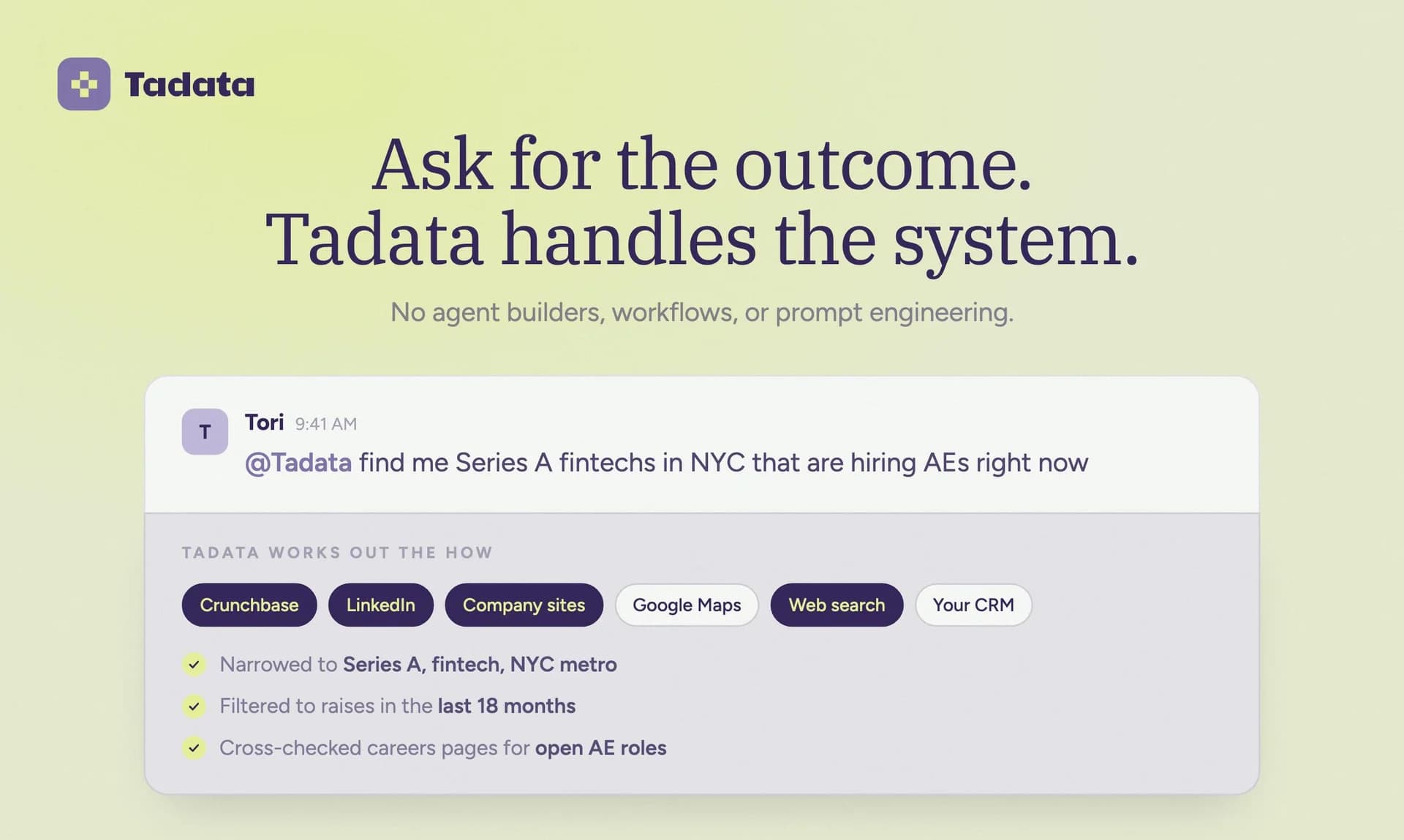 Tadata

Ask for the outcome.
Tadata handles the system.

No agent builders, workflows, or prompt engineering.

T Tori 9:41 AM
@Tadata find me Series A fintechs in NYC that are hiring AEs right now

TADATA WORKS OUT THE HOW

Crunchbase LinkedIn Company sites Google Maps Web search Your CRM

Narrowed to Series A, fintech, NYC metro

Filtered to raises in the last 18 months

Cross-checked careers pages for open AE roles